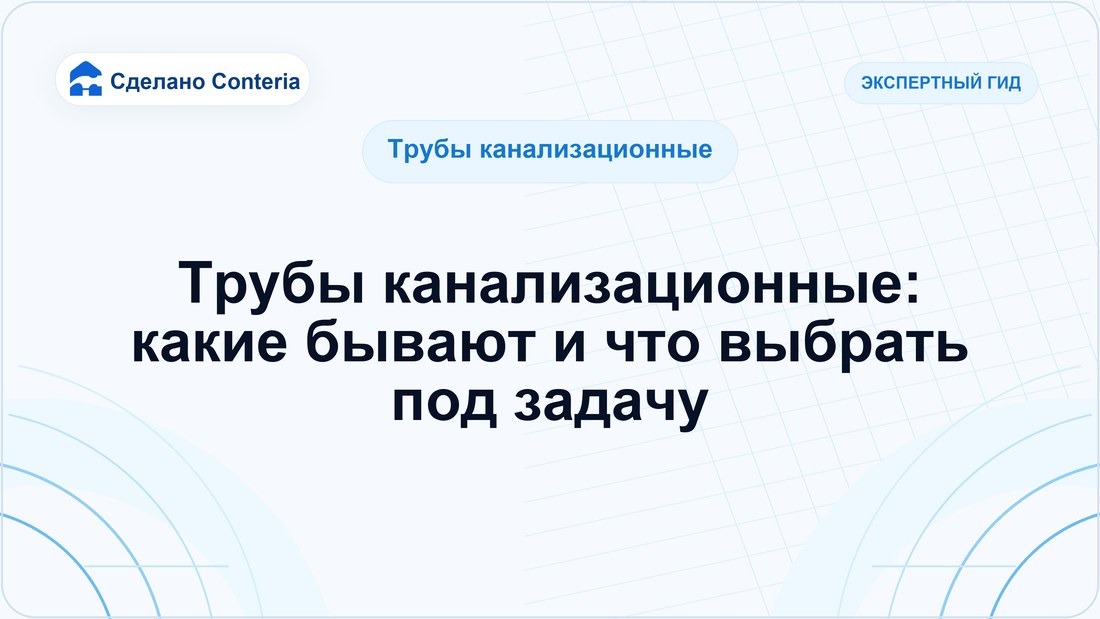 Сделано Conteria

ЭКСПЕРТНЫЙ ГИД

Трубы канализационные

Трубы канализационные: какие бывают и что выбрать под задачу